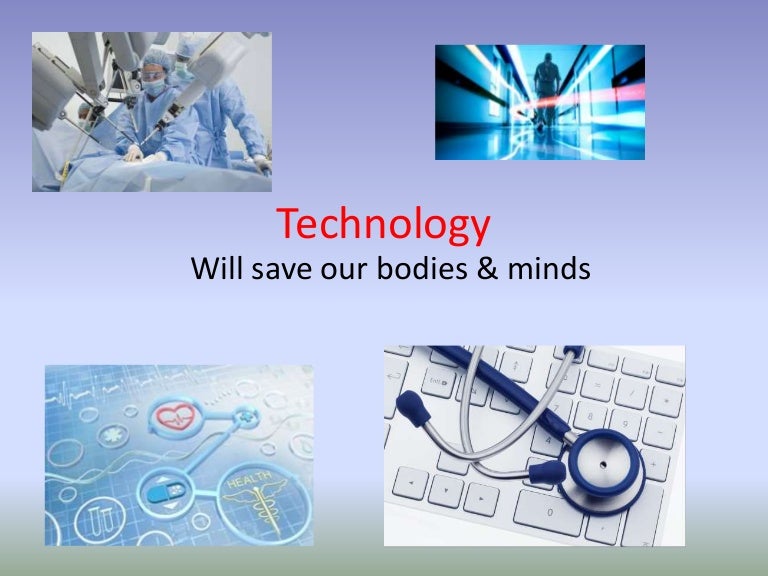 Technology
Will save our bodies & minds

HEALTH